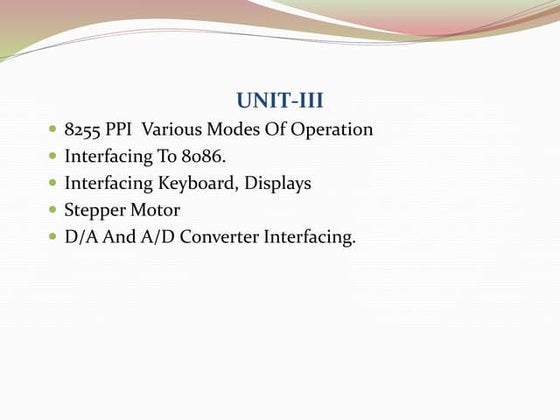 UNIT-III

- 8255 PPI Various Modes Of Operation
- Interfacing To 8086.
- Interfacing Keyboard, Displays
- Stepper Motor
- D/A And A/D Converter Interfacing.